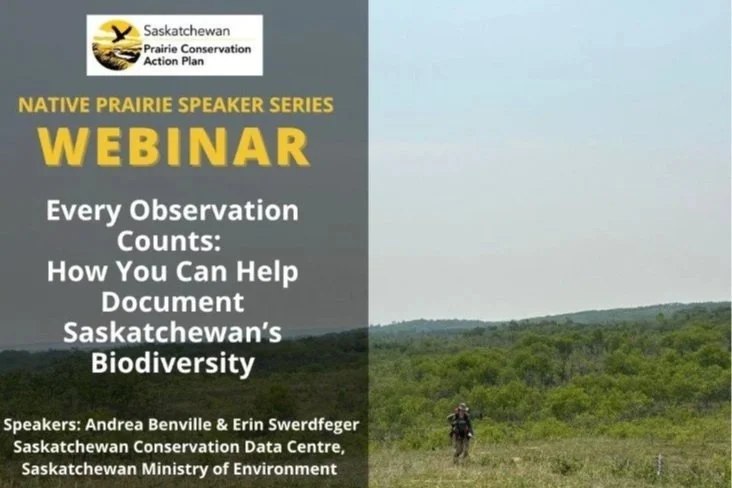 Saskatchewan
Prairie Conservation
Action Plan

NATIVE PRAIRIE SPEAKER SERIES
WEBINAR

Every Observation Counts:
How You Can Help Document Saskatchewan's Biodiversity

Speakers: Andrea Benville & Erin Swerdfeger
Saskatchewan Conservation Data Centre,
Saskatchewan Ministry of Environment